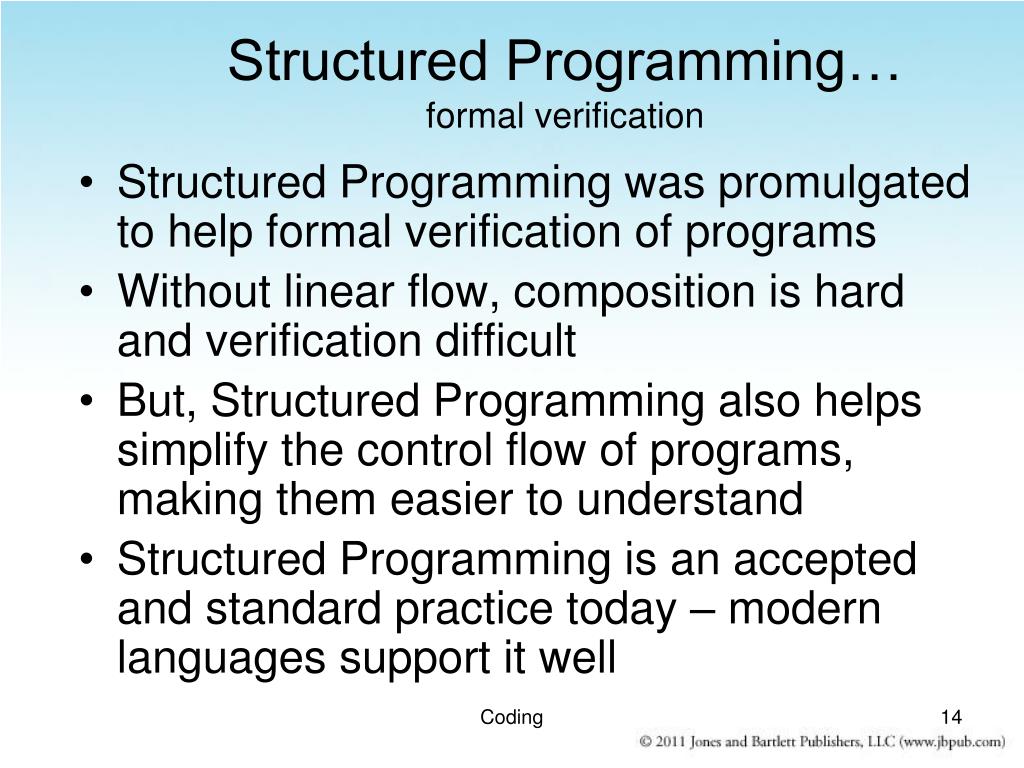 Structured Programming…
formal verification

• Structured Programming was promulgated to help formal verification of programs
• Without linear flow, composition is hard and verification difficult
• But, Structured Programming also helps simplify the control flow of programs, making them easier to understand
• Structured Programming is an accepted and standard practice today – modern languages support it well

Coding

14

© 2011 Jones and Bartlett Publishers, LLC (www.jbpub.com)